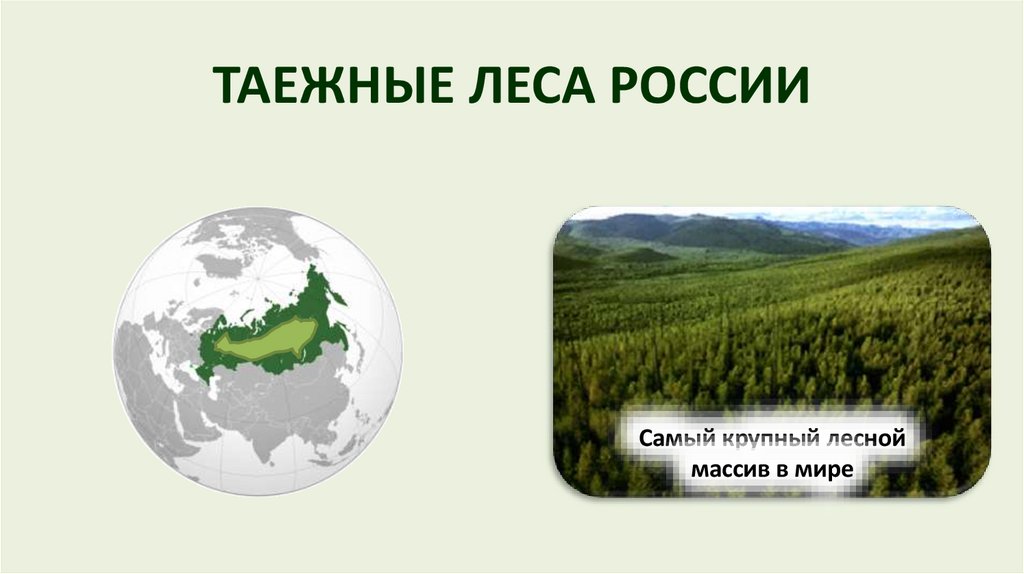 ТАЕЖНЫЕ ЛЕСА РОССИИ

Самый крупный лесной массив в мире